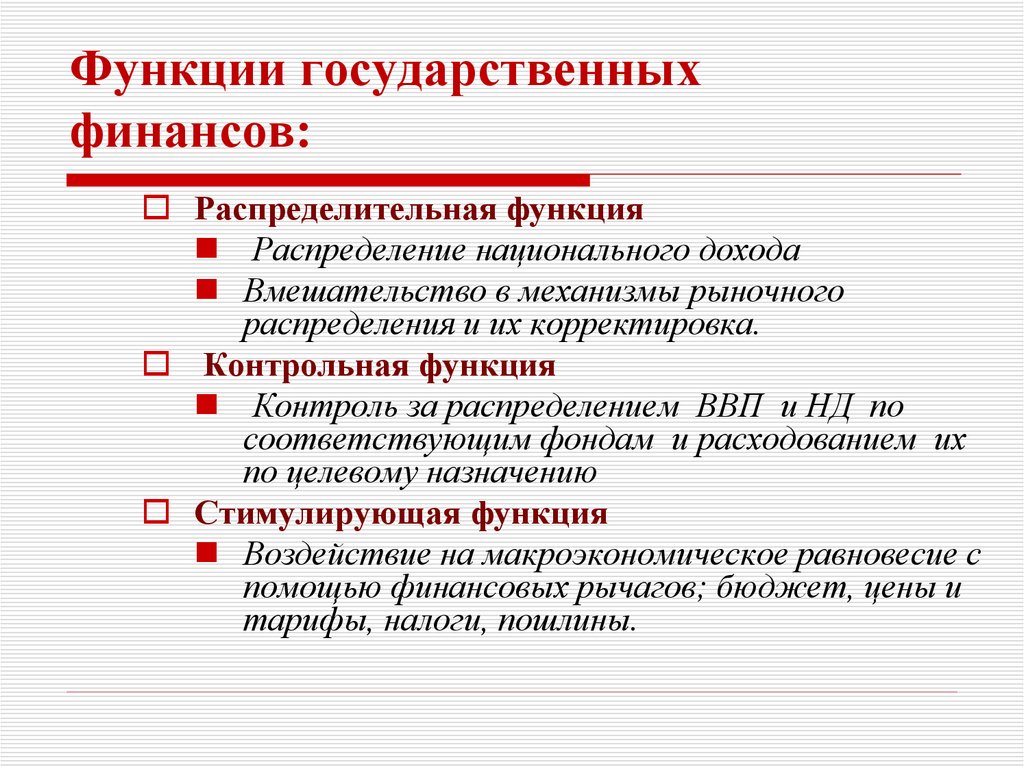 Функции государственных финансов:

Распределительная функция

Распределение национального дохода

Вмешательство в механизмы рыночного распределения и их корректировка.

Контрольная функция

Контроль за распределением ВВП и НД по соответствующим фондам и расходованием их по целевому назначению

Стимулирующая функция

Воздействие на макроэкономическое равновесие с помощью финансовых рычагов; бюджет, цены и тарифы, налоги, пошлины.